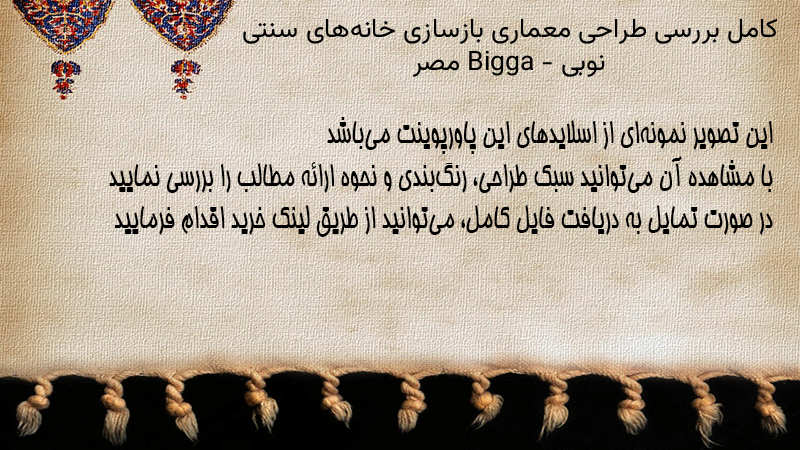 کامل بررسی طراحی معماری بازسازی خانه‌های سنتی نوبی - Bigga مصر

این تصویر نمونه‌ای از اسلایدهای این پاورپوینت می‌باشد
با مشاهده آن می‌توانید سبک طراحی، رنگ‌بندی و نحوه ارائه مطالب را بررسی نمایید
در صورت تمایل به دریافت فایل کامل، می‌توانید از طریق لینک خرید اقدام فرمایید